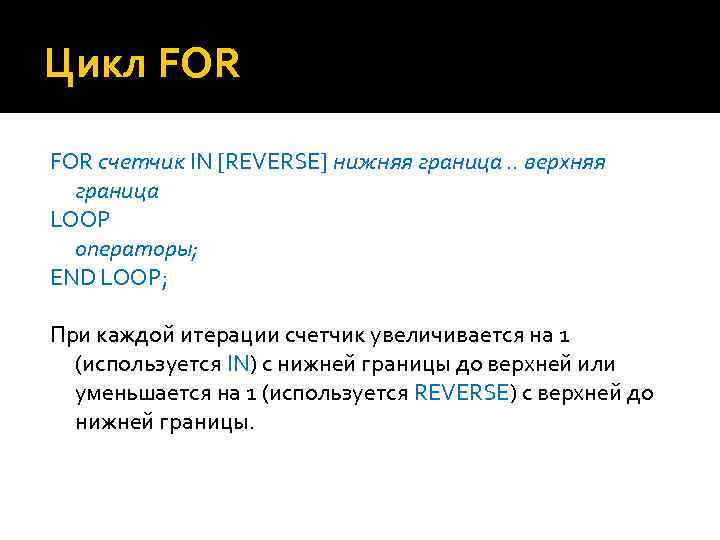 Цикл FOR

FOR счетчик IN [REVERSE] нижняя граница .. верхняя граница
LOOP
операторы;
END LOOP;

При каждой итерации счетчик увеличивается на 1 (используется IN) с нижней границы до верхней или уменьшается на 1 (используется REVERSE) с верхней до нижней границы.